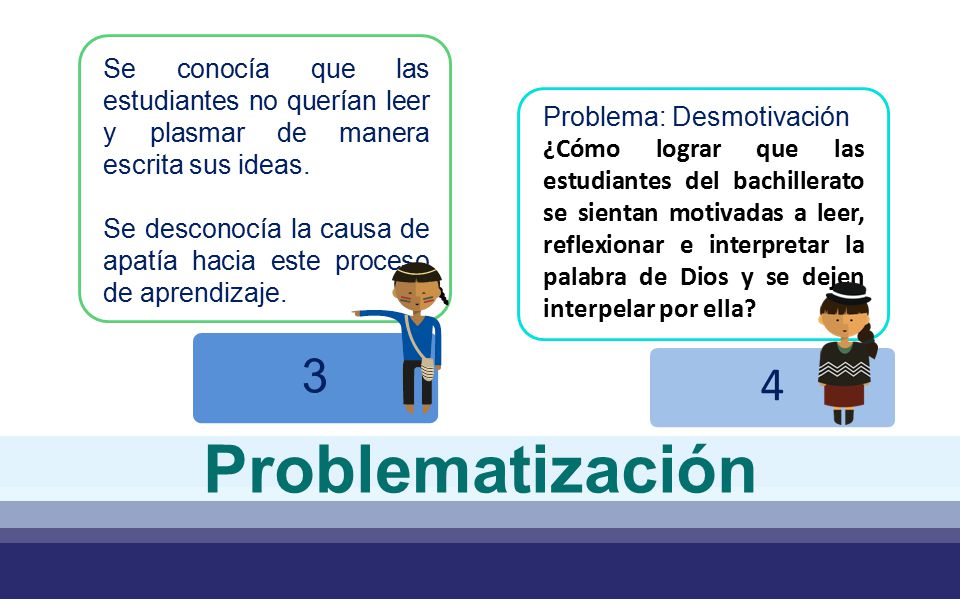 Se conocía que las estudiantes no querían leer y plasmar de manera escrita sus ideas.

Se desconocía la causa de apatía hacia este proceso de aprendizaje.

3

Problema: Desmotivación
¿Cómo lograr que las estudiantes del bachillerato se sientan motivadas a leer, reflexionar e interpretar la palabra de Dios y se dejen interpelar por ella?

4

Problematización